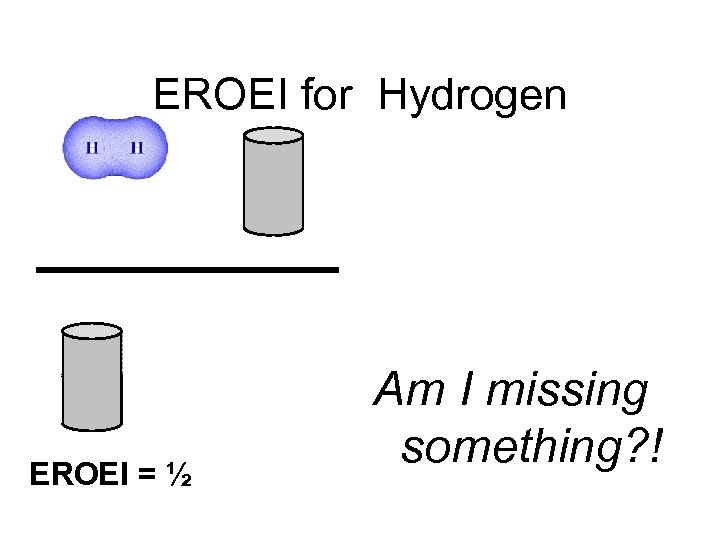 EROEI for Hydrogen

H H

EROEI = ½

Am I missing something?!